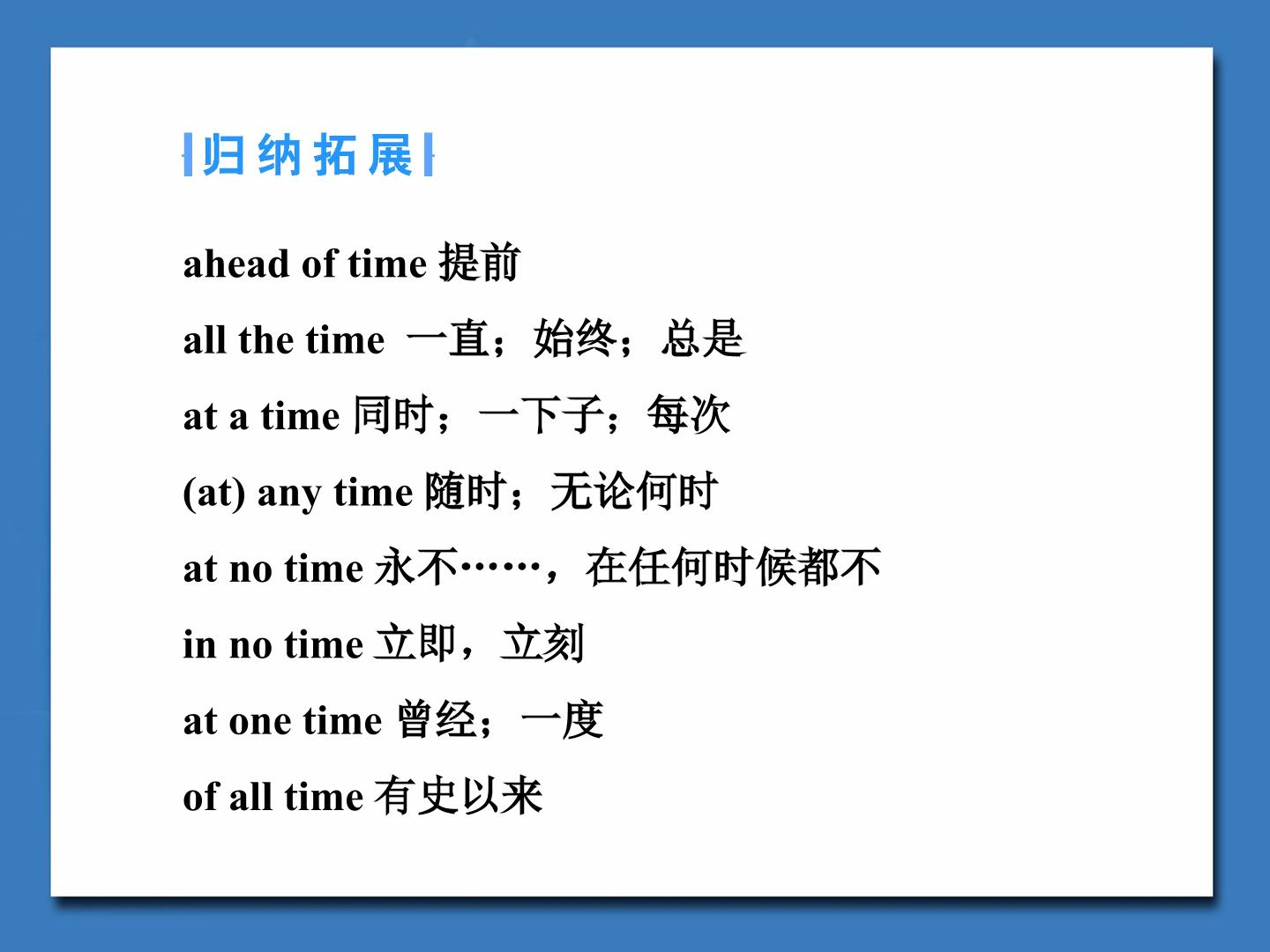 归纳拓展

ahead of time 提前

all the time 一直；始终；总是

at a time 同时；一下子；每次

(at) any time 随时；无论何时

at no time 永不……，在任何时候都不

in no time 立即，立刻

at one time 曾经；一度

of all time 有史以来